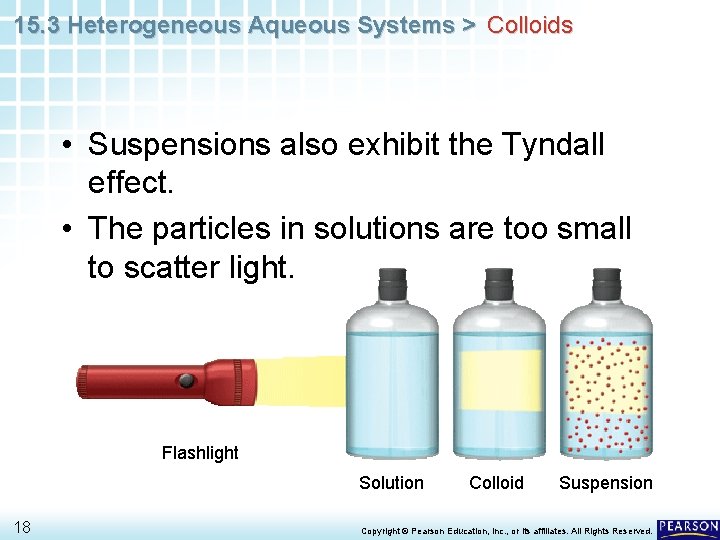 15.3 Heterogeneous Aqueous Systems > Colloids

• Suspensions also exhibit the Tyndall effect.

• The particles in solutions are too small to scatter light.

Flashlight

Solution

Colloid

Suspension

18

Copyright © Pearson Education, Inc., or its affiliates. All Rights Reserved.

PEARSON